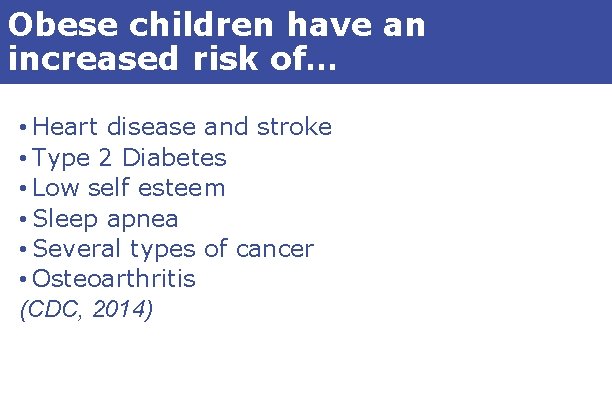 Obese children have an increased risk of…

• Heart disease and stroke
• Type 2 Diabetes
• Low self esteem
• Sleep apnea
• Several types of cancer
• Osteoarthritis
(CDC, 2014)